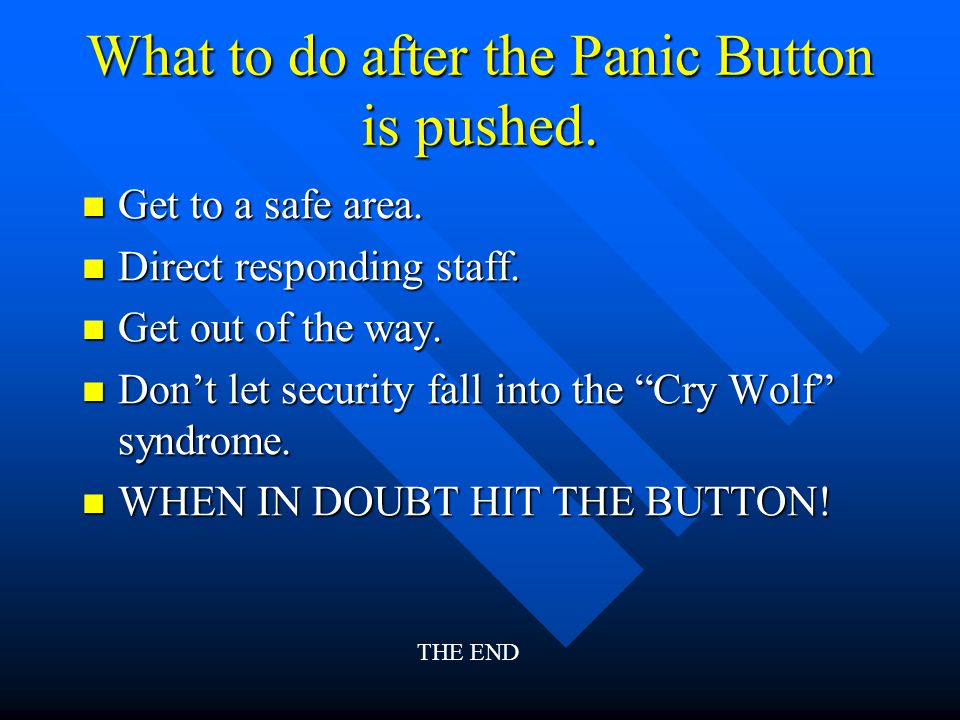 What to do after the Panic Button is pushed.

- Get to a safe area.
- Direct responding staff.
- Get out of the way.
- Don’t let security fall into the “Cry Wolf” syndrome.
- WHEN IN DOUBT HIT THE BUTTON!

THE END